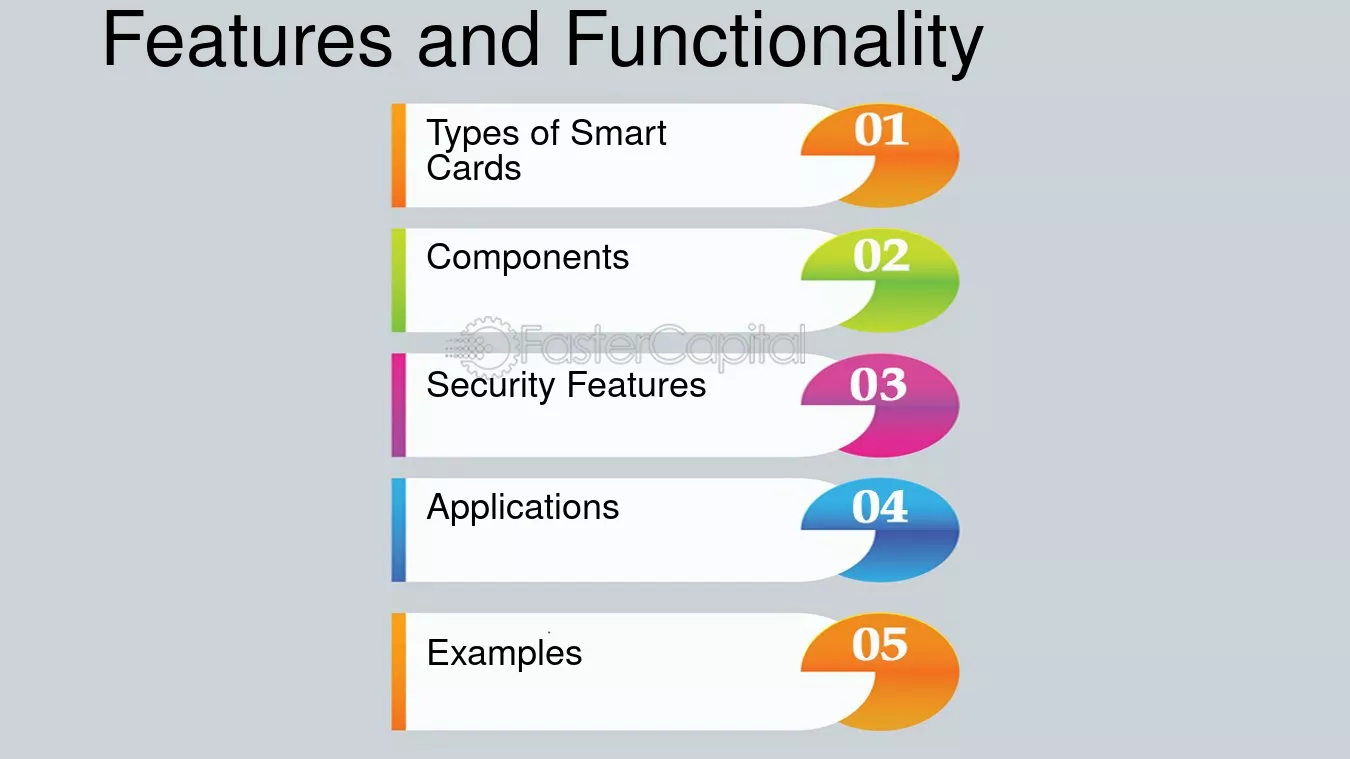 Features and Functionality

Types of Smart Cards

01

Components

02

Security Features

03

Applications

04

Examples

05

FasterCapital